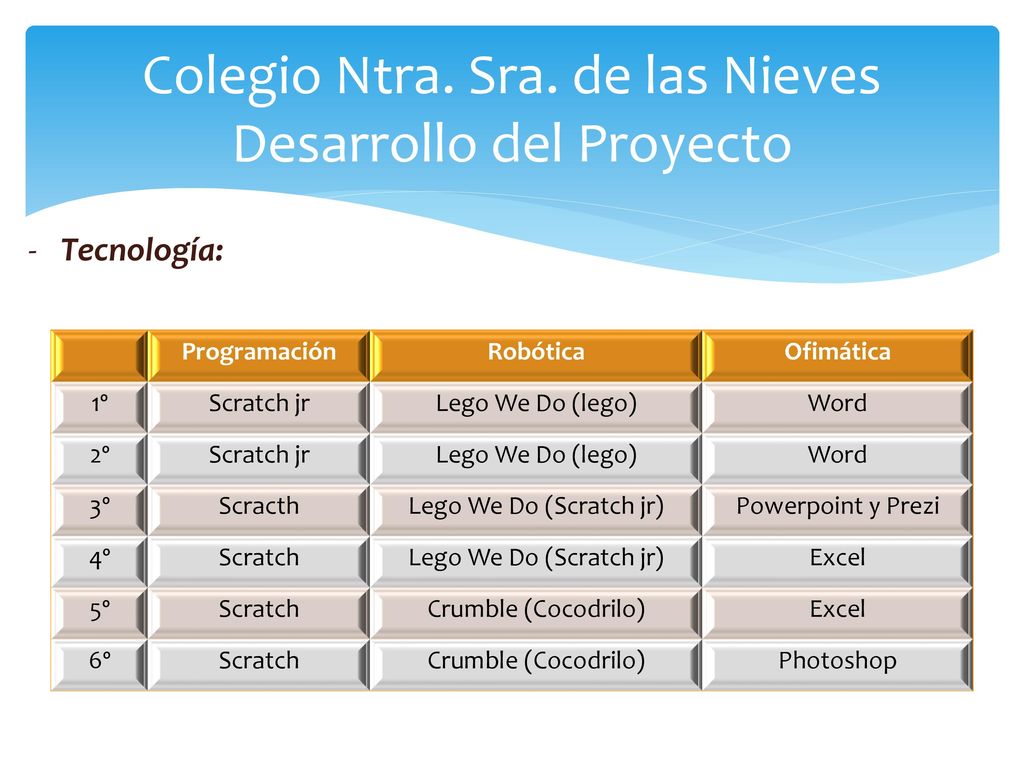 Colegio Ntra. Sra. de las Nieves
Desarrollo del Proyecto

- Tecnología:

| | Programación | Robótica | Ofimática |
|---|---|---|---|
| 1º | Scratch jr | Lego We Do (lego) | Word |
| 2º | Scratch jr | Lego We Do (lego) | Word |
| 3º | Scracth | Lego We Do (Scratch jr) | Powerpoint y Prezi |
| 4º | Scratch | Lego We Do (Scratch jr) | Excel |
| 5º | Scratch | Crumble (Cocodrilo) | Excel |
| 6º | Scratch | Crumble (Cocodrilo) | Photoshop |